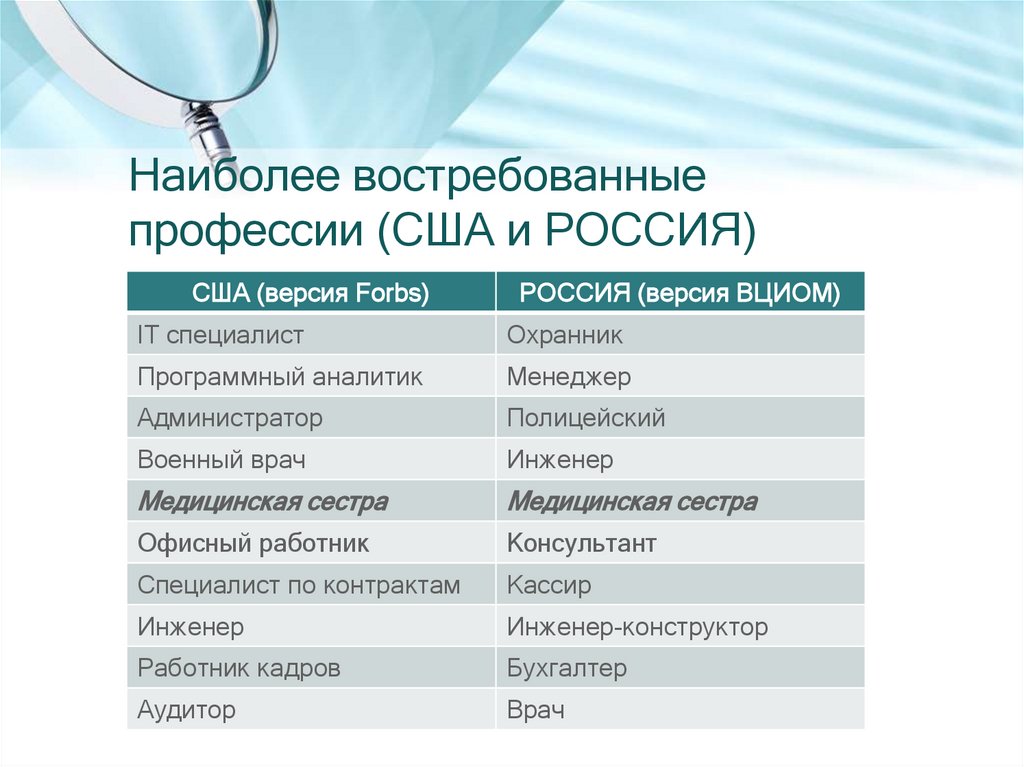 Наиболее востребованные профессии (США и РОССИЯ)

| США (версия Forbs) | РОССИЯ (версия ВЦИОМ) |
|---|---|
| IT специалист | Охранник |
| Программный аналитик | Менеджер |
| Администратор | Полицейский |
| Военный врач | Инженер |
| Медицинская сестра | Медицинская сестра |
| Офисный работник | Консультант |
| Специалист по контрактам | Кассир |
| Инженер | Инженер-конструктор |
| Работник кадров | Бухгалтер |
| Аудитор | Врач |